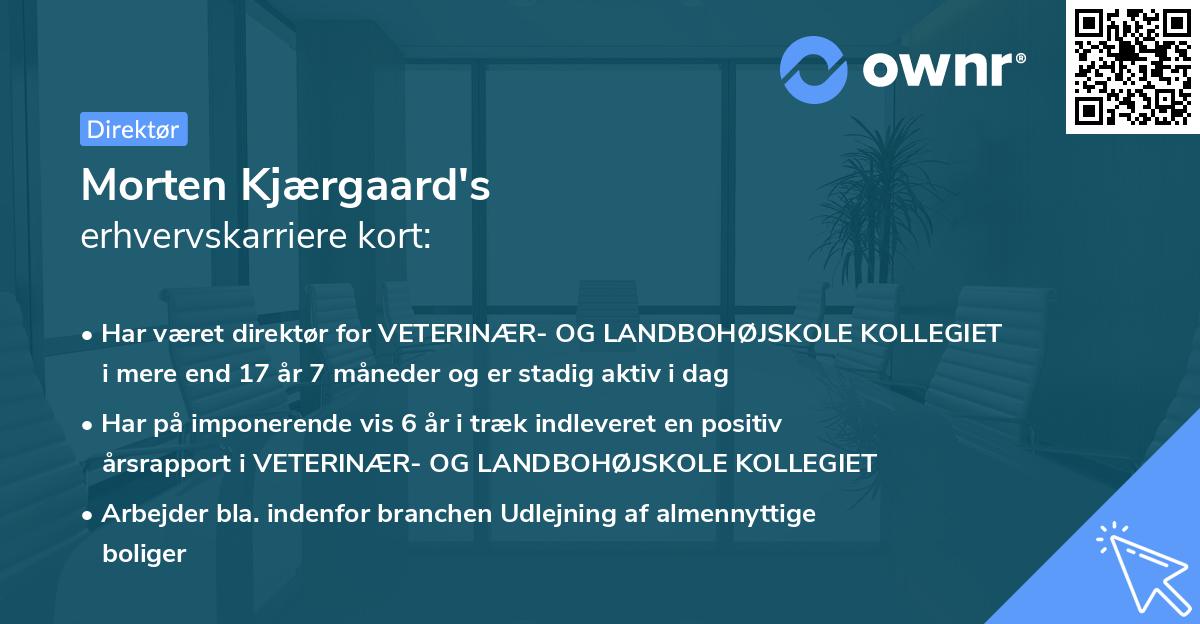 ownr®

Direktør

Morten Kjærgaard's
erhvervskarriere kort:

• Har været direktør for VETERINÆR- OG LANDBOHØJSKOLE KOLLEGIET i mere end 17 år 7 måneder og er stadig aktiv i dag

• Har på imponerende vis 6 år i træk indleveret en positiv årsrapport i VETERINÆR- OG LANDBOHØJSKOLE KOLLEGIET

• Arbejder bla. indenfor branchen Udlejning af almennyttige boliger